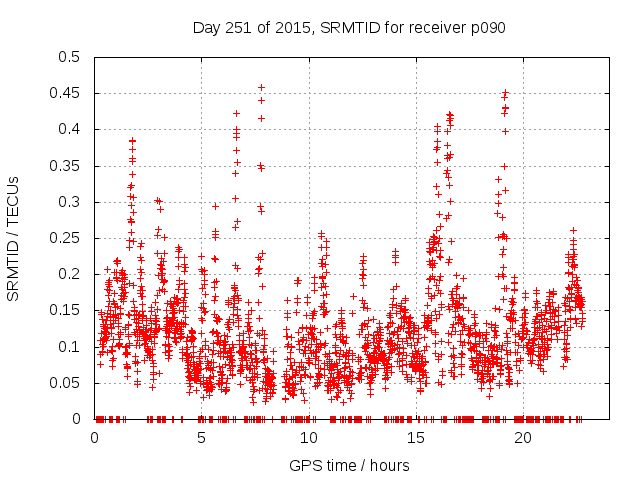 Day 251 of 2015, SRMTID for receiver p090

SRMTID / TECUs

0.5
0.45
0.4
0.35
0.3
0.25
0.2
0.15
0.1
0.05
0

0
5
10
15
20

GPS time / hours